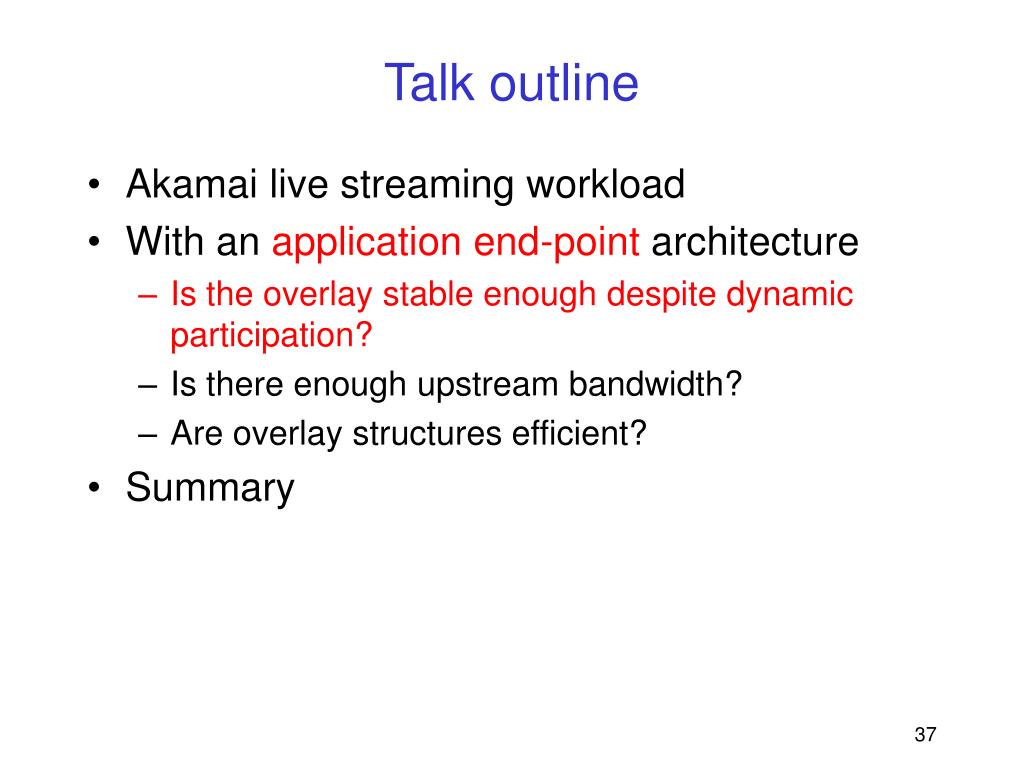 Talk outline

• Akamai live streaming workload
• With an application end-point architecture
– Is the overlay stable enough despite dynamic participation?
– Is there enough upstream bandwidth?
– Are overlay structures efficient?
• Summary

37